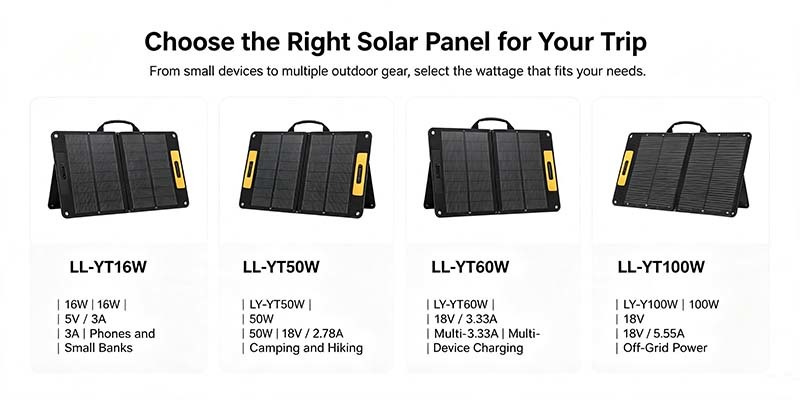 Choose the Right Solar Panel for Your Trip

From small devices to multiple outdoor gear, select the wattage that fits your needs.

LL-YT16W

| 16W | 16W |
| 5V / 3A
| 3A | Phones and
| Small Banks

LL-YT50W

| LY-YT50W |
| 50W
| 50W | 18V / 2.78A
| Camping and Hiking

LL-YT60W

| LY-YT60W |
| 18V / 3.33A
| Multi-3.33A | Multi-
| Device Charging

LL-YT100W

| LY-Y100W | 100W
| 18V
| 18V / 5.55A
| Off-Grid Power